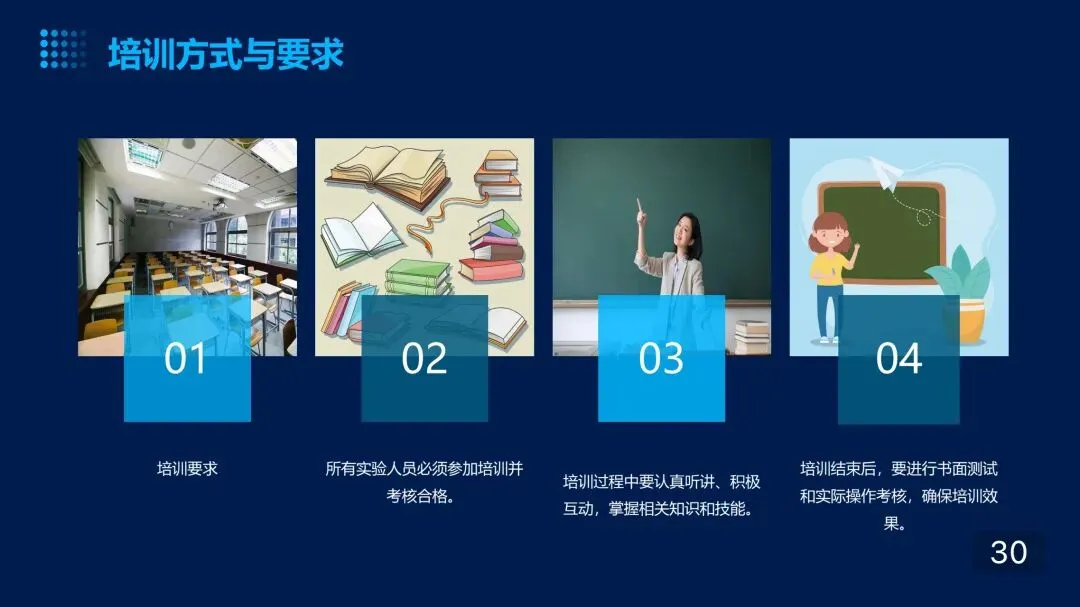 培训方式与要求

01

培训要求

02

所有实验人员必须参加培训并考核合格。

03

培训过程中要认真听讲、积极互动，掌握相关知识和技能。

04

培训结束后，要进行书面测试和实际操作考核，确保培训效果。

30